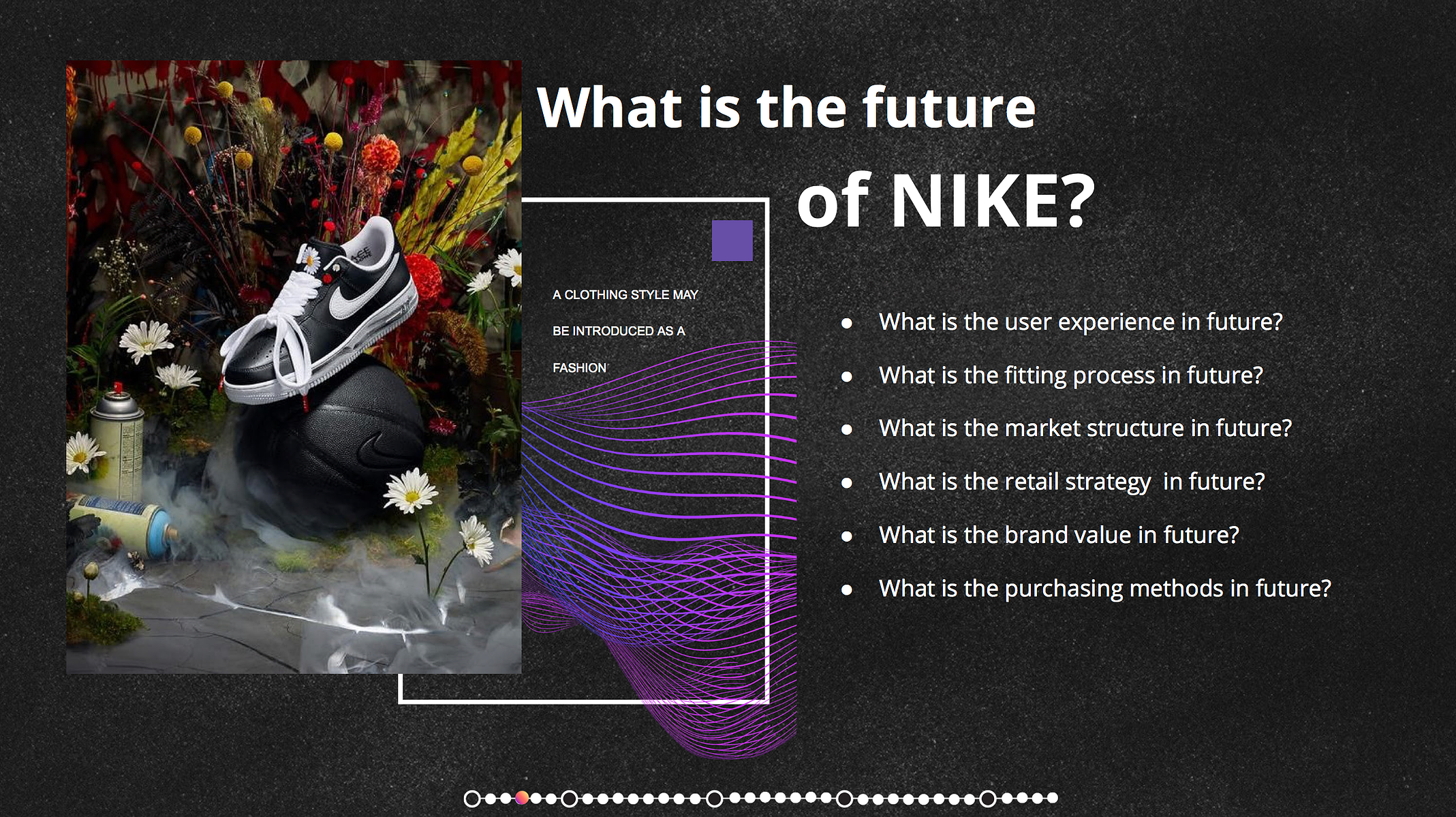 What is the future of NIKE?

A CLOTHING STYLE MAY BE INTRODUCED AS A FASHION

- What is the user experience in future?
- What is the fitting process in future?
- What is the market structure in future?
- What is the retail strategy  in future?
- What is the brand value in future?
- What is the purchasing methods in future?